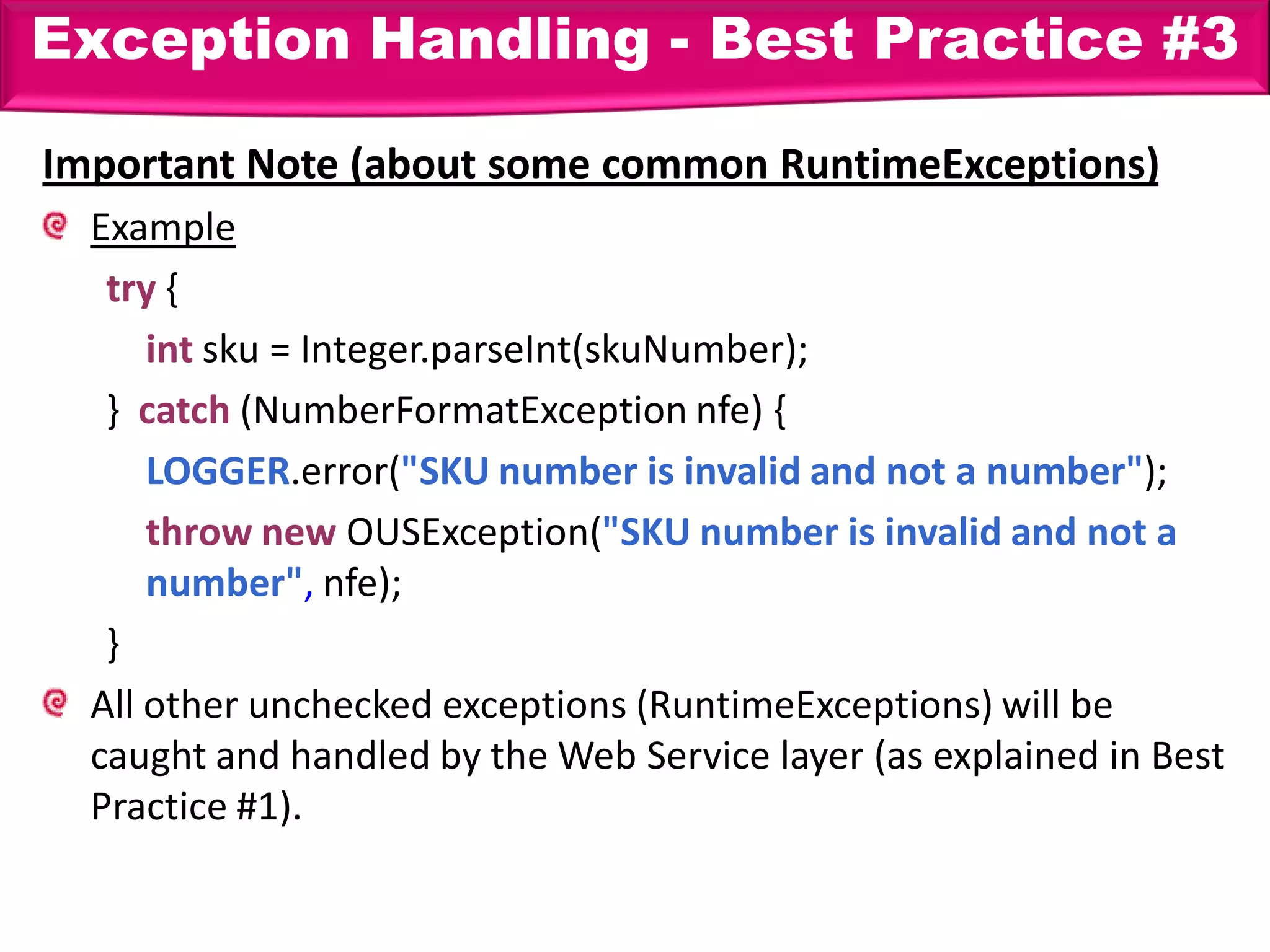 Exception Handling - Best Practice #3

Important Note (about some common RuntimeExceptions)

Example

try {

int sku = Integer.parseInt(skuNumber);

} catch (NumberFormatException nfe) {

LOGGER.error("SKU number is invalid and not a number");

throw new OUSException("SKU number is invalid and not a number", nfe);

}

All other unchecked exceptions (RuntimeExceptions) will be caught and handled by the Web Service layer (as explained in Best Practice #1).